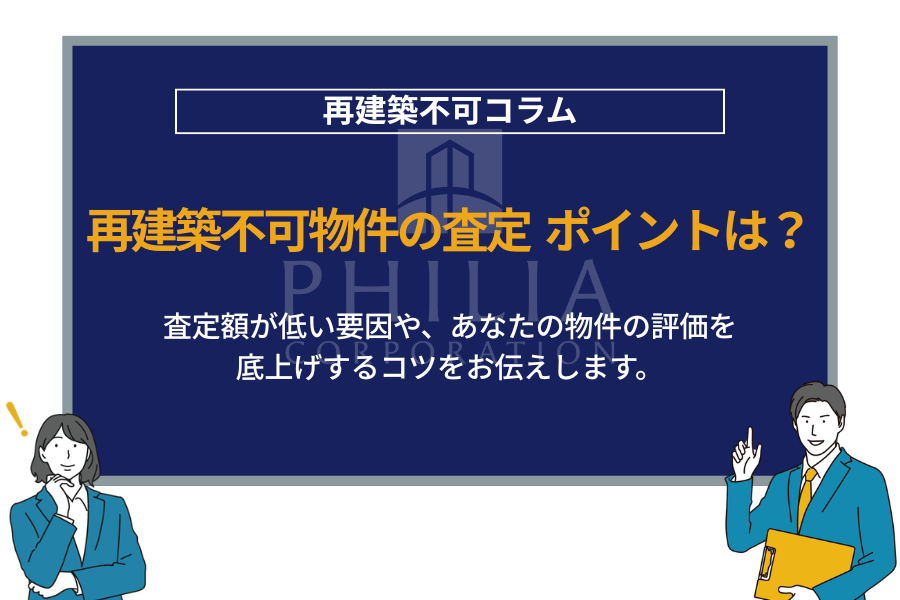 再建築不可コラム

再建築不可物件の査定 ポイントは？

PHILIA
CORPORATION

査定額が低い要因や、あなたの物件の評価を底上げするコツをお伝えします。

!